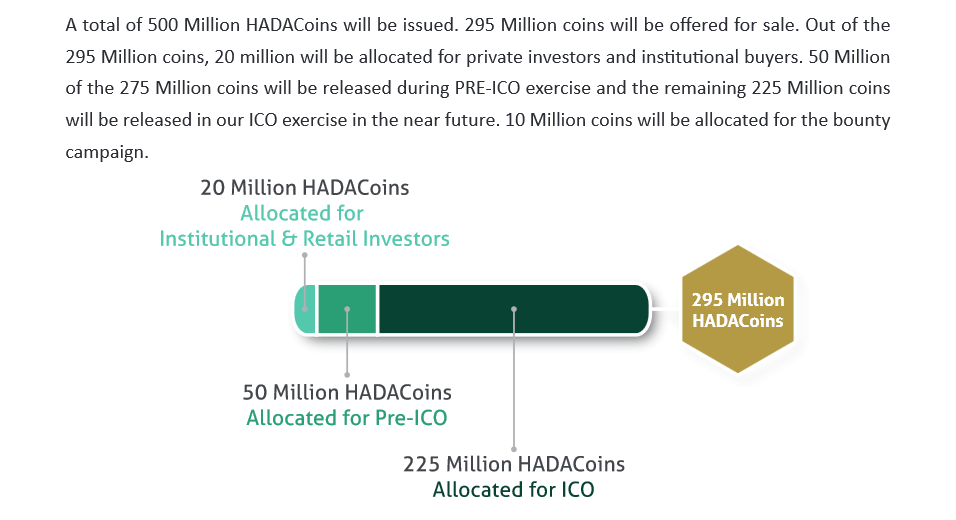 A total of 500 Million HADACoins will be issued. 295 Million coins will be offered for sale. Out of the 295 Million coins, 20 million will be allocated for private investors and institutional buyers. 50 Million of the 275 Million coins will be released during PRE-ICO exercise and the remaining 225 Million coins will be released in our ICO exercise in the near future. 10 Million coins will be allocated for the bounty campaign.

20 Million HADACoins
Allocated for
Institutional & Retail Investors

295 Million
HADACoins

50 Million HADACoins
Allocated for Pre-ICO

225 Million HADACoins
Allocated for ICO